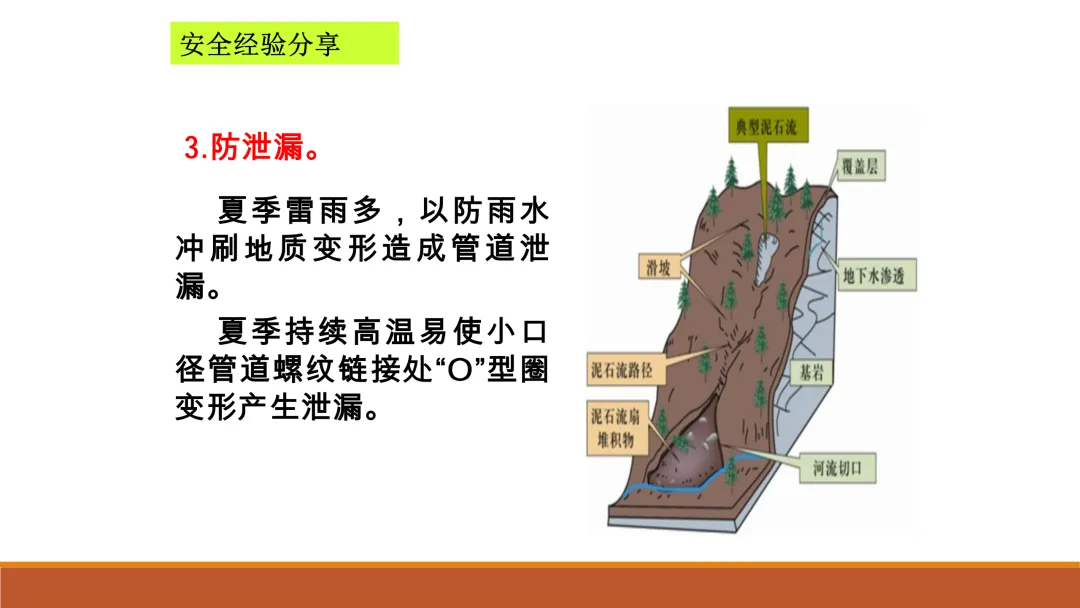 安全经验分享

3.防泄漏。

夏季雷雨多，以防雨水冲刷地质变形造成管道泄漏。

夏季持续高温易使小口径管道螺纹链接处“O”型圈变形产生泄漏。

典型泥石流
覆盖层
滑坡
地下水渗透
泥石流路径
基岩
泥石流扇堆积物
河流切口